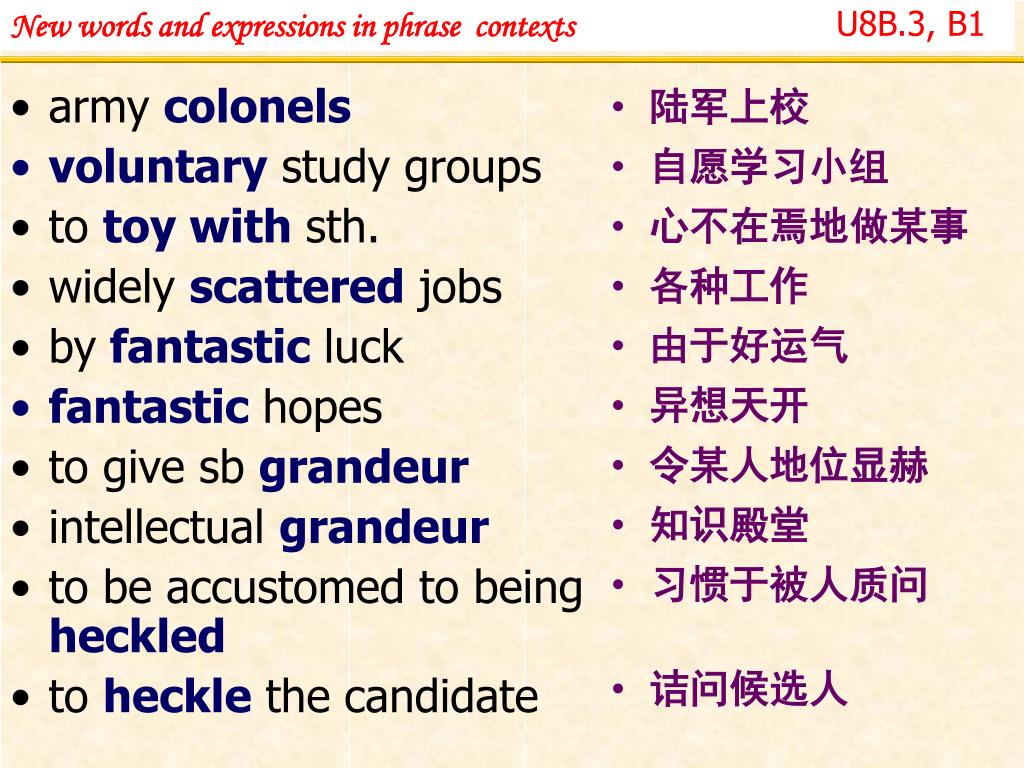 New words and expressions in phrase contexts U8B.3, B1

• army colonels
• voluntary study groups
• to toy with sth.
• widely scattered jobs
• by fantastic luck
• fantastic hopes
• to give sb grandeur
• intellectual grandeur
• to be accustomed to being heckled
• to heckle the candidate

• 陆军上校
• 自愿学习小组
• 心不在焉地做某事
• 各种工作
• 由于好运气
• 异想天开
• 令某人地位显赫
• 知识殿堂
• 习惯于被人质问
• 诘问候选人